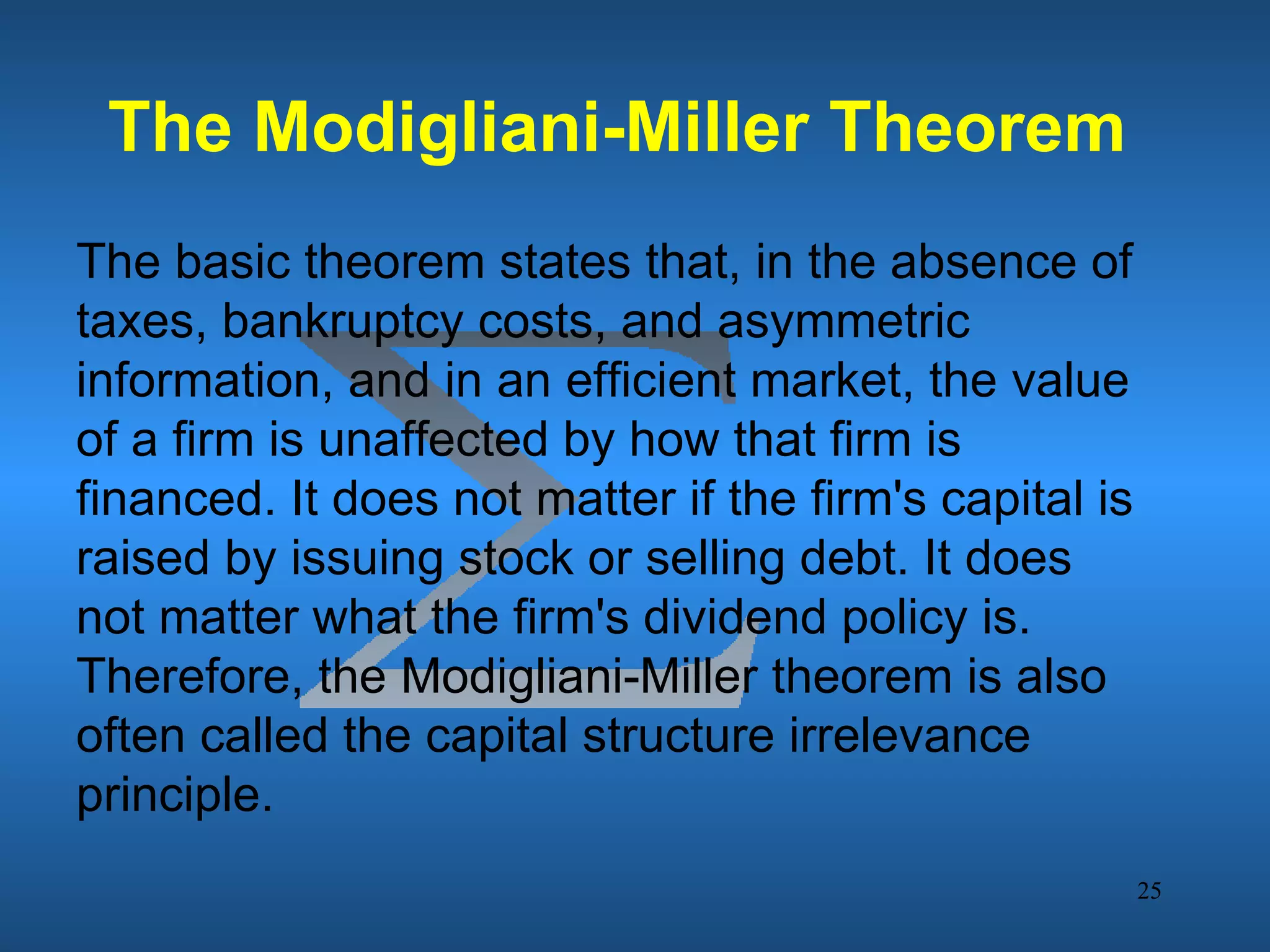 The Modigliani-Miller Theorem

The basic theorem states that, in the absence of taxes, bankruptcy costs, and asymmetric information, and in an efficient market, the value of a firm is unaffected by how that firm is financed. It does not matter if the firm's capital is raised by issuing stock or selling debt. It does not matter what the firm's dividend policy is. Therefore, the Modigliani-Miller theorem is also often called the capital structure irrelevance principle.

25